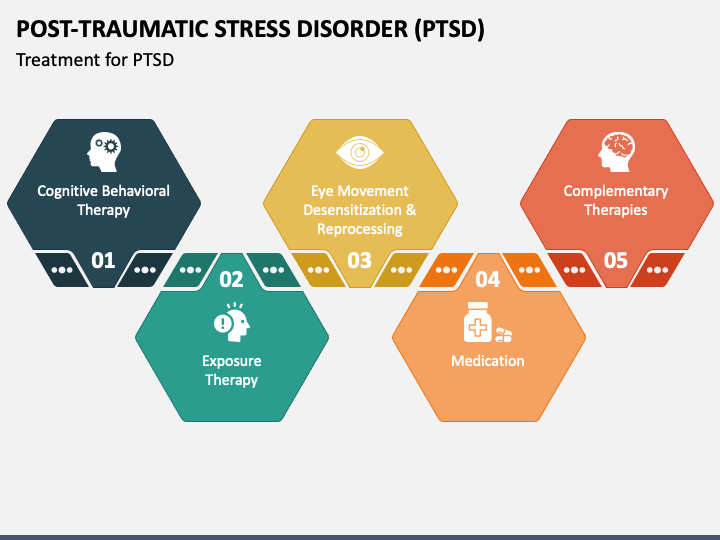 POST-TRAUMATIC STRESS DISORDER (PTSD)
Treatment for PTSD

Cognitive Behavioral Therapy
01

02
Exposure Therapy

Eye Movement Desensitization & Reprocessing
03

04
Medication

Complementary Therapies
05